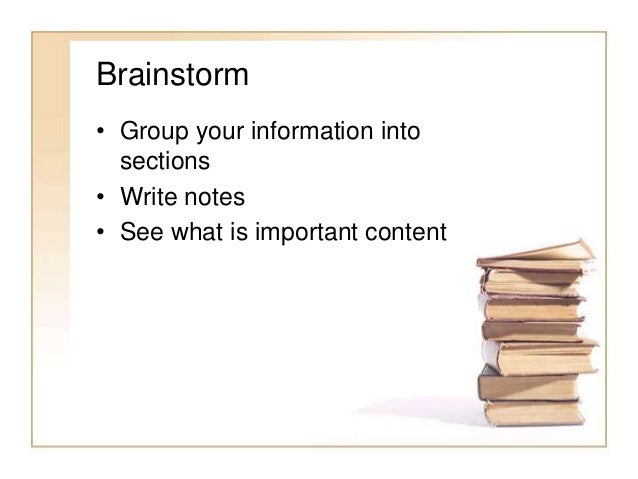 Brainstorm

• Group your information into sections
• Write notes
• See what is important content